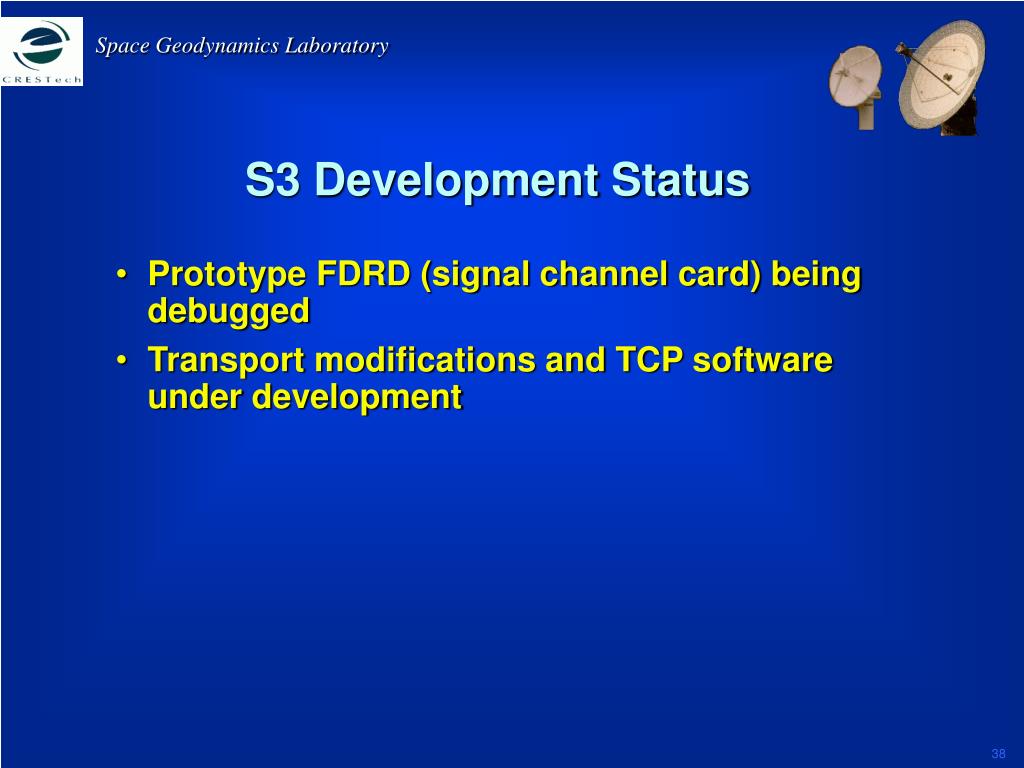 CRESTech

Space Geodynamics Laboratory

S3 Development Status

• Prototype FDRD (signal channel card) being debugged
• Transport modifications and TCP software under development

38